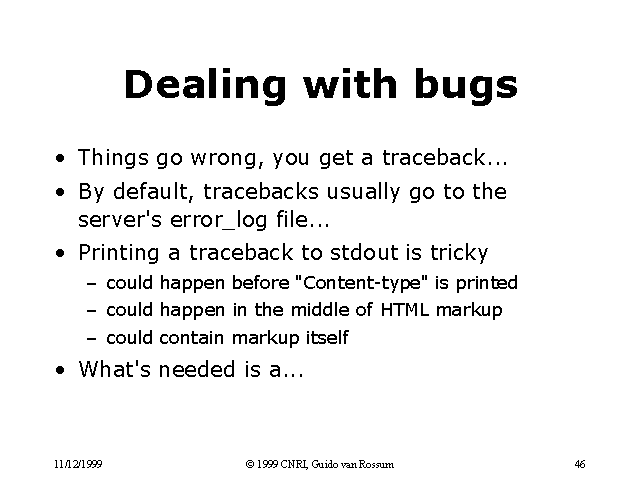 Dealing with bugs

• Things go wrong, you get a traceback...
• By default, tracebacks usually go to the server's error_log file...
• Printing a traceback to stdout is tricky
– could happen before "Content-type" is printed
– could happen in the middle of HTML markup
– could contain markup itself
• What's needed is a...

11/12/1999 © 1999 CNRI, Guido van Rossum 46